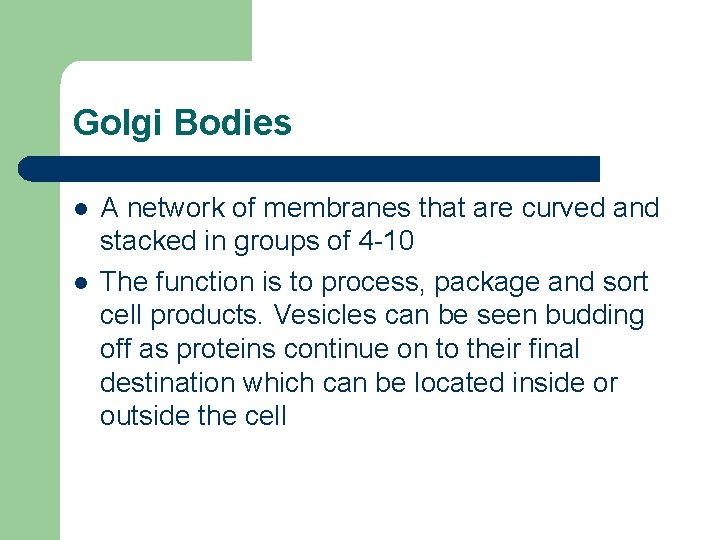 Golgi Bodies

- A network of membranes that are curved and stacked in groups of 4-10
- The function is to process, package and sort cell products. Vesicles can be seen budding off as proteins continue on to their final destination which can be located inside or outside the cell